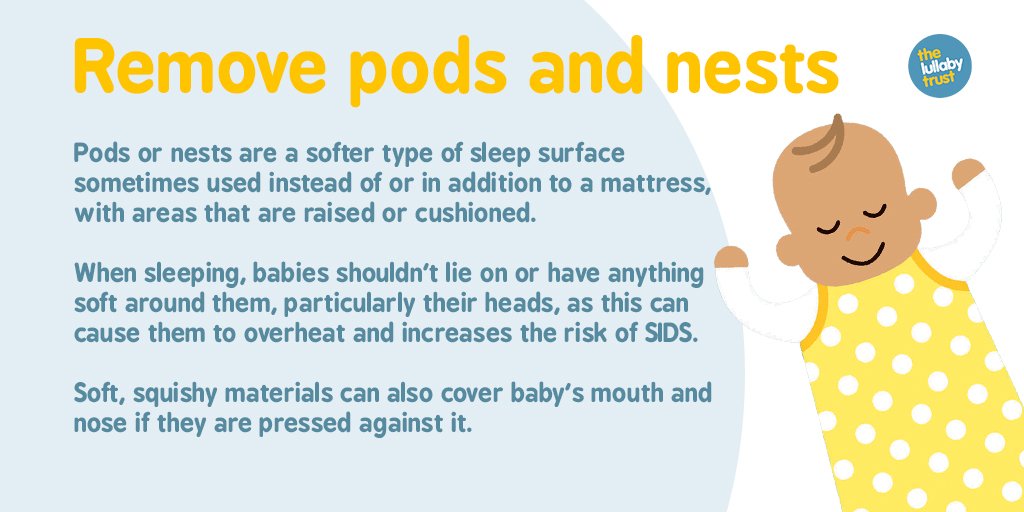 Remove pods and nests

the lullaby trust

Pods or nests are a softer type of sleep surface sometimes used instead of or in addition to a mattress, with areas that are raised or cushioned.

When sleeping, babies shouldn't lie on or have anything soft around them, particularly their heads, as this can cause them to overheat and increases the risk of SIDS.

Soft, squishy materials can also cover baby's mouth and nose if they are pressed against it.